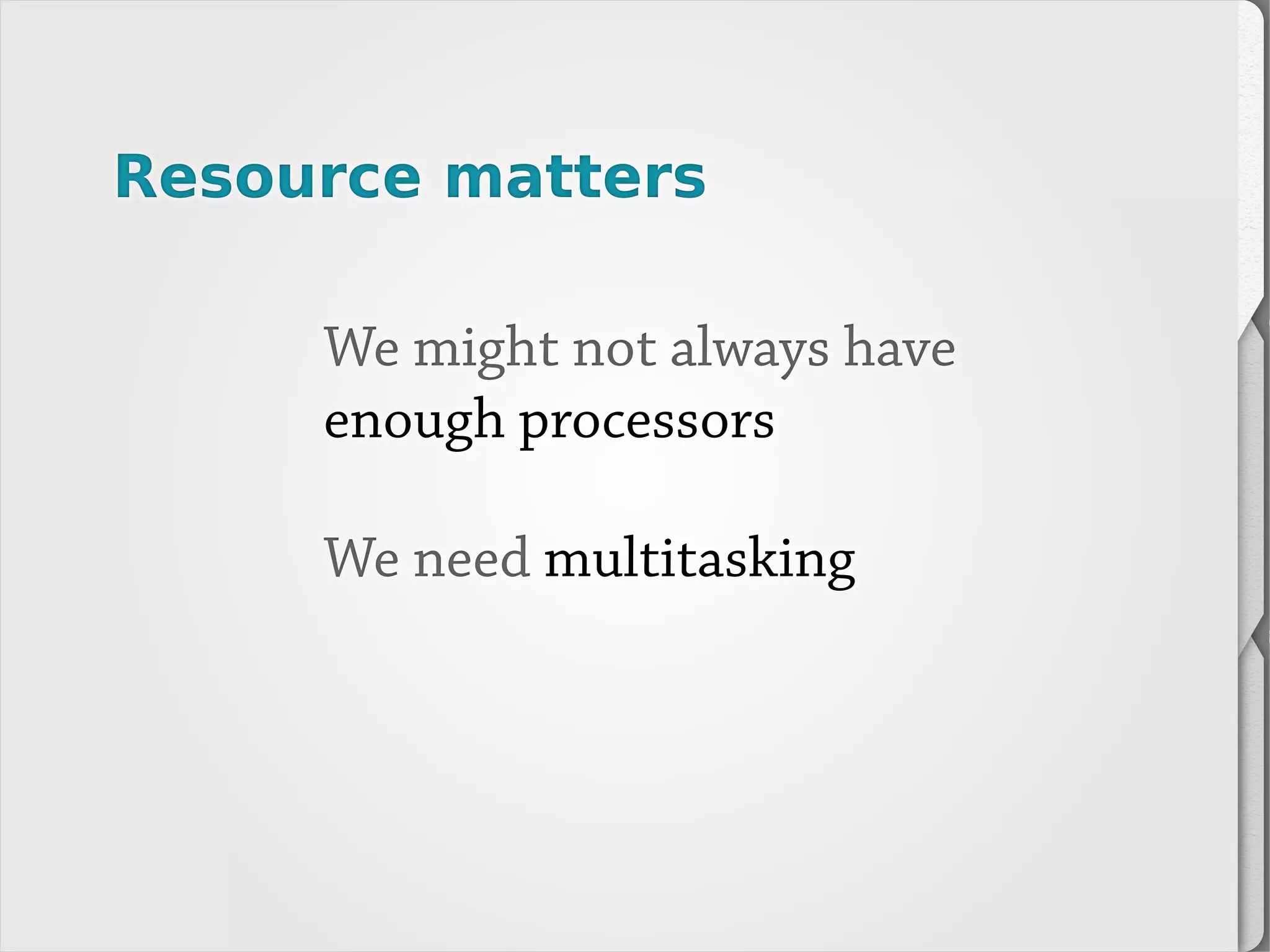 Resource matters

We might not always have enough processors

We need multitasking